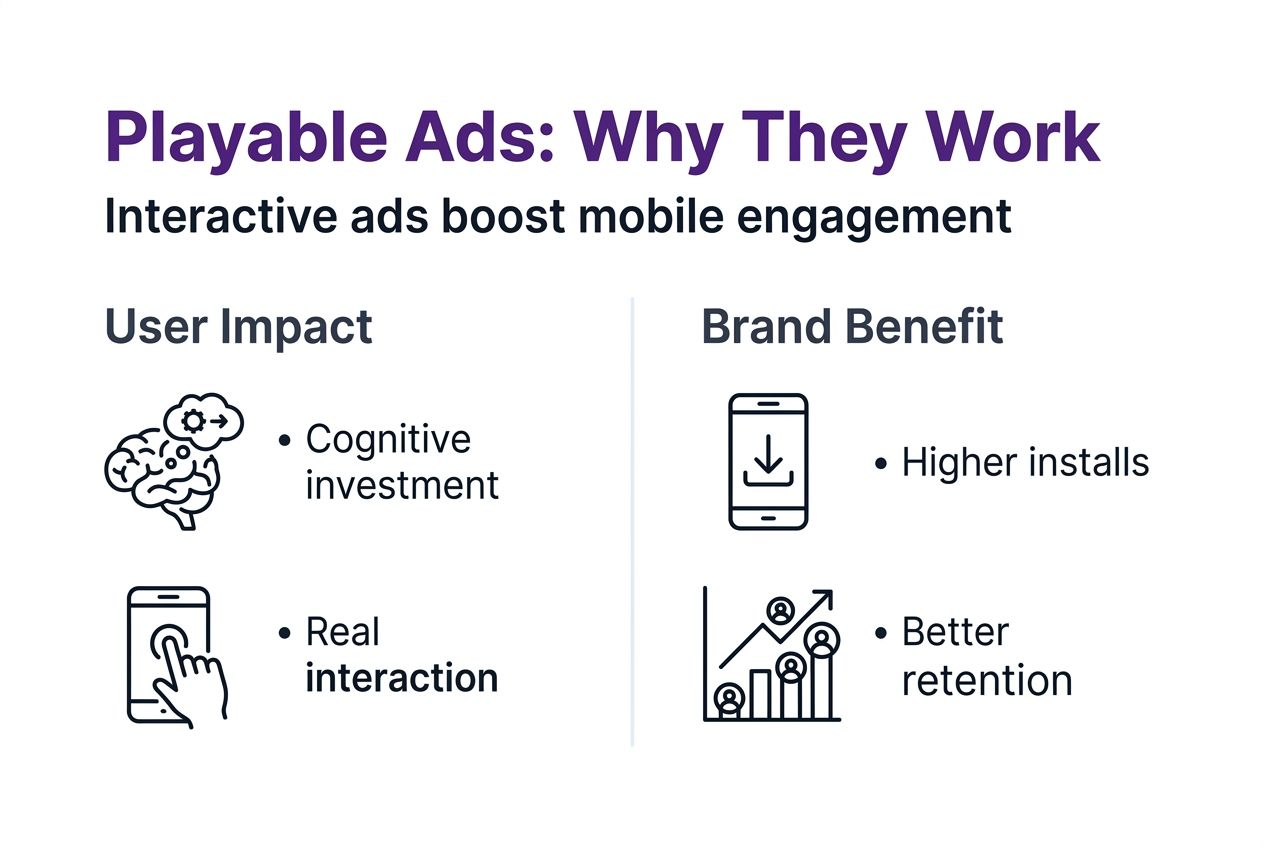 Playable Ads: Why They Work

Interactive ads boost mobile engagement

User Impact

• Cognitive investment

• Real interaction

Brand Benefit

• Higher installs

• Better retention